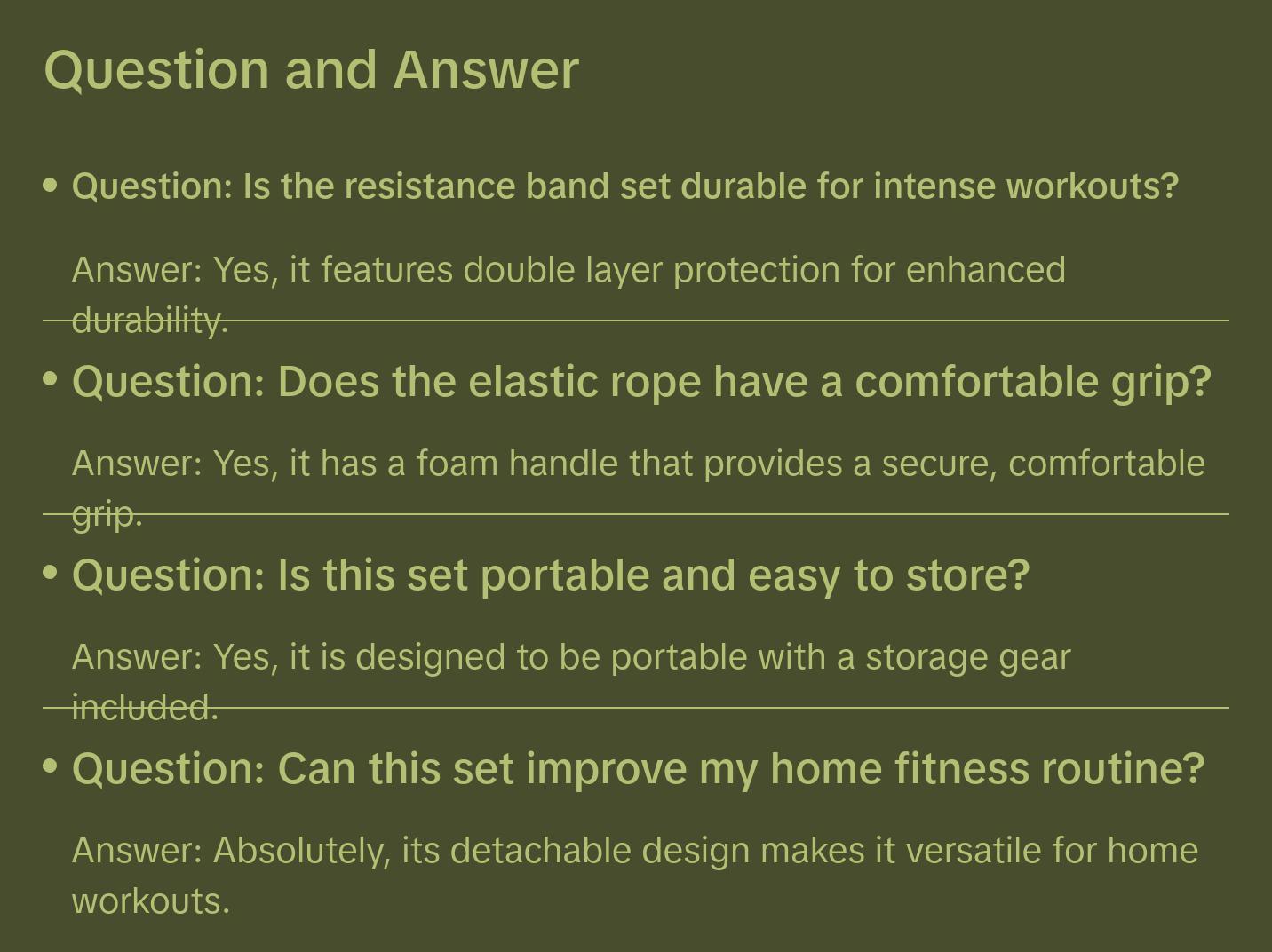 Question and Answer

• Question: Is the resistance band set durable for intense workouts?

Answer: Yes, it features double layer protection for enhanced durability.

• Question: Does the elastic rope have a comfortable grip?

Answer: Yes, it has a foam handle that provides a secure, comfortable grip.

• Question: Is this set portable and easy to store?

Answer: Yes, it is designed to be portable with a storage gear included.

• Question: Can this set improve my home fitness routine?

Answer: Absolutely, its detachable design makes it versatile for home workouts.